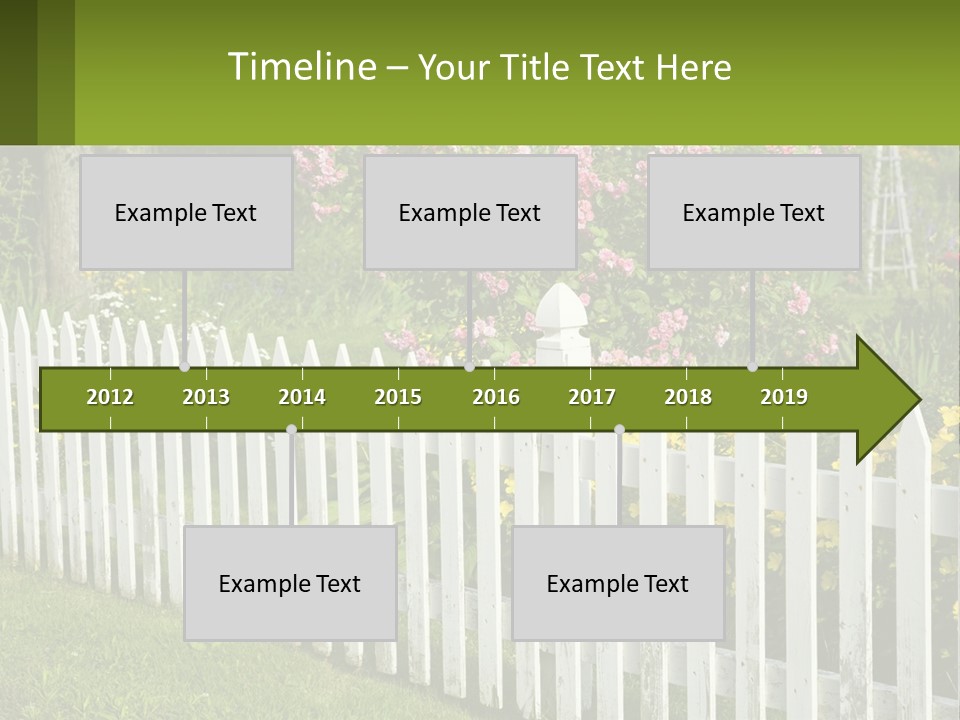 Timeline – Your Title Text Here

Example Text

Example Text

Example Text

2012 2013 2014 2015 2016 2017 2018 2019

Example Text

Example Text